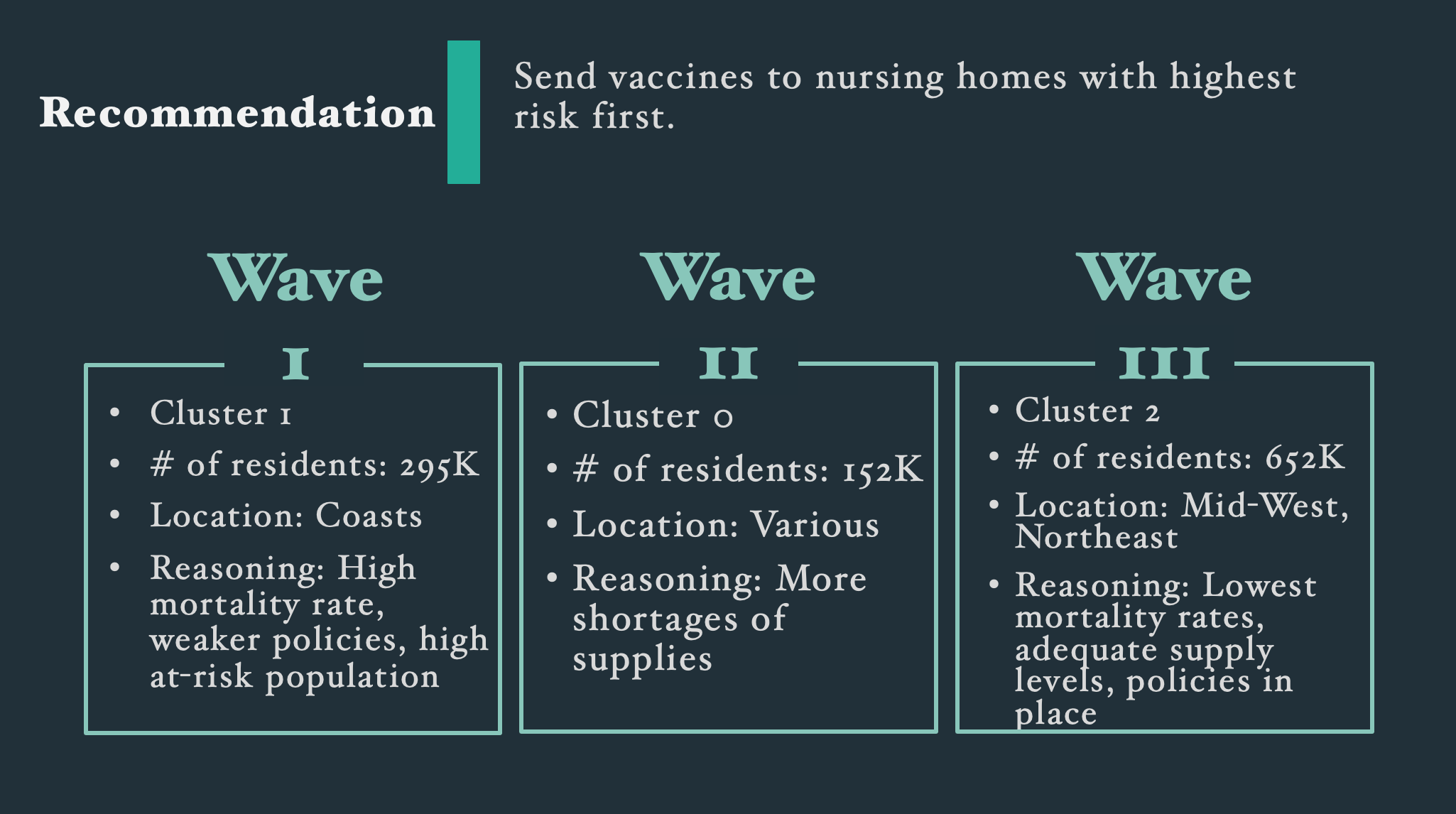 Recommendation

Send vaccines to nursing homes with highest risk first.

Wave I

- Cluster 1
- # of residents: 295K
- Location: Coasts
- Reasoning: High mortality rate, weaker policies, high at-risk population

Wave II

- Cluster 0
- # of residents: 152K
- Location: Various
- Reasoning: More shortages of supplies

Wave III

- Cluster 2
- # of residents: 652K
- Location: Mid-West, Northeast
- Reasoning: Lowest mortality rates, adequate supply levels, policies in place